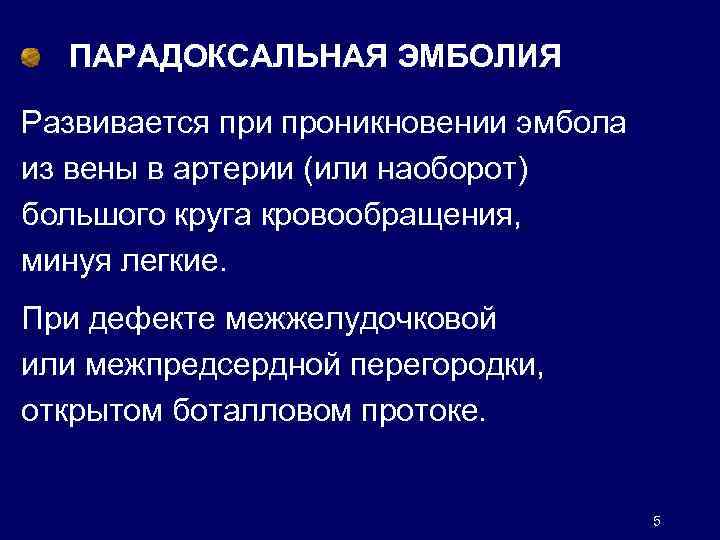 ПАРАДОКСАЛЬНАЯ ЭМБОЛИЯ

Развивается при проникновении эмбола из вены в артерии (или наоборот) большого круга кровообращения, минуя легкие.

При дефекте межжелудочковой или межпредсердной перегородки, открытом боталловом протоке.

5